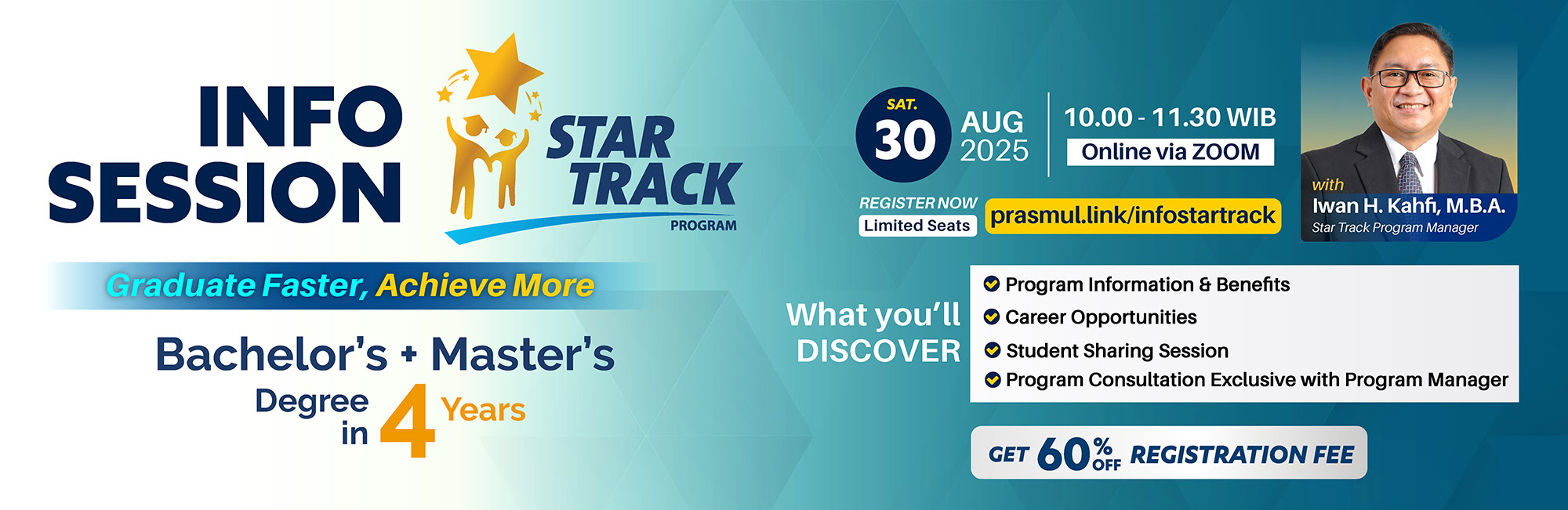 INFO SESSION

STAR TRACK PROGRAM

Graduate Faster, Achieve More

Bachelor's + Master's Degree in 4 Years

SAT. 30 AUG 2025

10.00 - 11.30 WIB
Online via ZOOM

REGISTER NOW
Limited Seats
prasmul.link/infostartrack

with
Iwan H. Kahfi, M.B.A.
Star Track Program Manager

What you'll DISCOVER

Program Information & Benefits
Career Opportunities
Student Sharing Session
Program Consultation Exclusive with Program Manager

GET 60% OFF REGISTRATION FEE